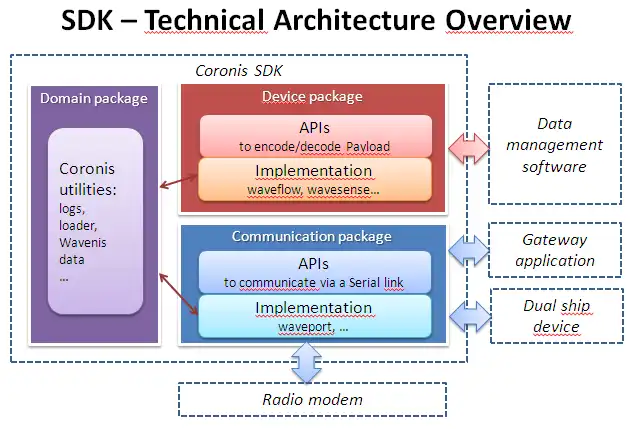 SDK – Technical Architecture Overview

Coronis SDK

Domain package

Coronis utilities: logs, loader, Wavenis data ...

Device package

APIs
to encode/decode Payload

Implementation
waveflow, wavesense...

Communication package

APIs
to communicate via a Serial link

Implementation
waveport, ...

Data management software

Gateway application

Dual ship device

Radio modem